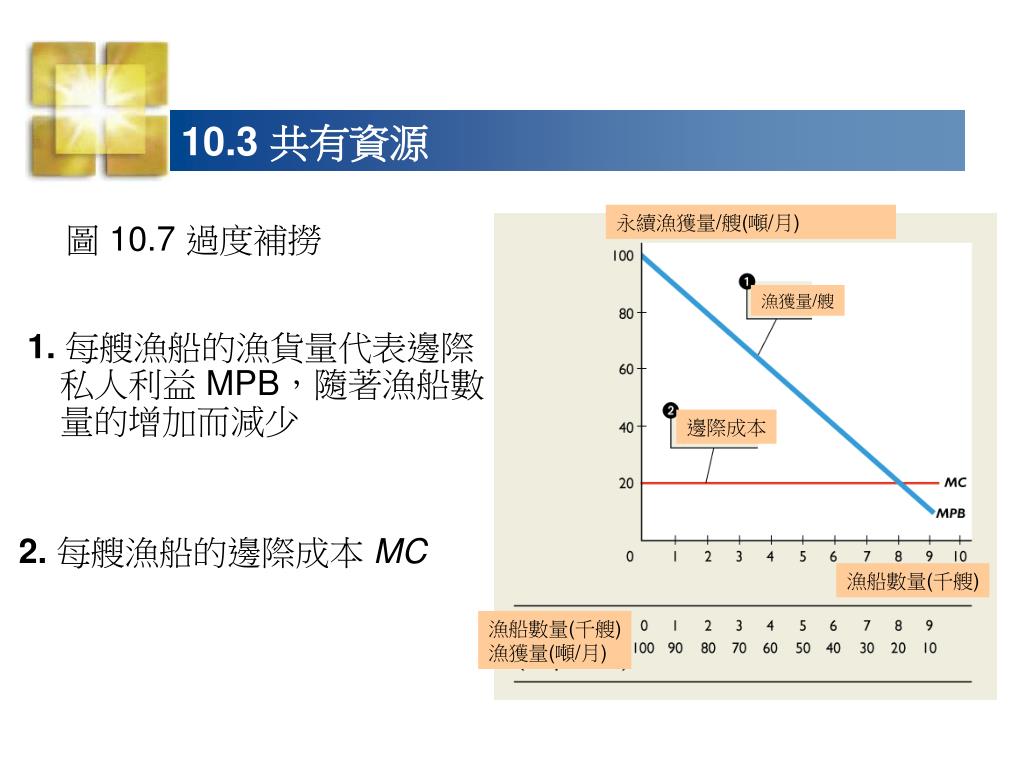 10.3 共有資源

圖 10.7 過度補撈

1. 每艘漁船的漁貨量代表邊際私人利益 MPB，隨著漁船數量的增加而減少

2. 每艘漁船的邊際成本 MC

永續漁獲量/艘(噸/月)

100

80

60

40

20

0

1 漁獲量/艘

2 邊際成本

MC

MPB

1 2 3 4 5 6 7 8 9 10

漁船數量(千艘)

| 漁船數量(千艘) | 0 | 1 | 2 | 3 | 4 | 5 | 6 | 7 | 8 | 9 |
|---|---|---|---|---|---|---|---|---|---|---|
| 漁獲量(噸/月) | 100 | 90 | 80 | 70 | 60 | 50 | 40 | 30 | 20 | 10 |